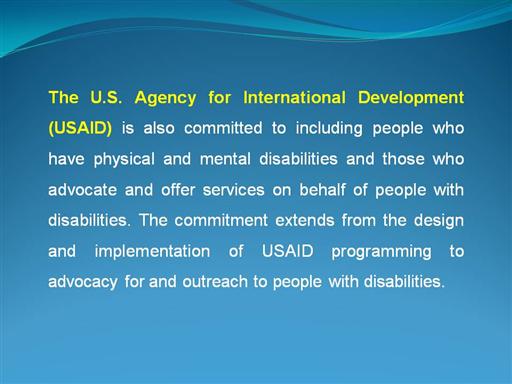 The U.S. Agency for International Development (USAID) is also committed to including people who have physical and mental disabilities and those who advocate and offer services on behalf of people with disabilities. The commitment extends from the design and implementation of USAID programming to advocacy for and outreach to people with disabilities.